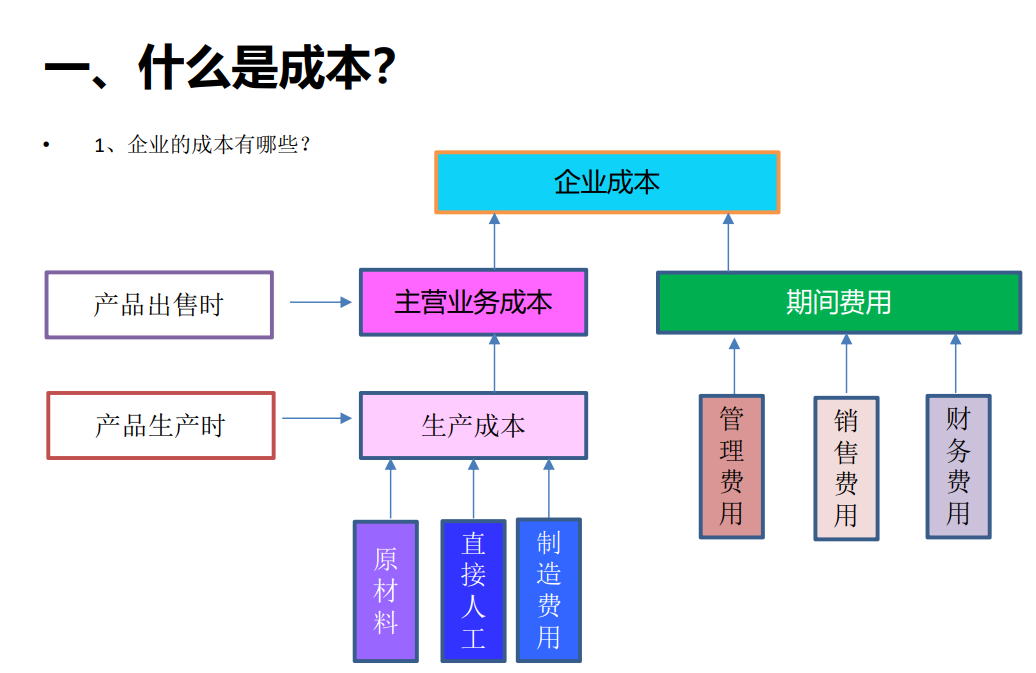 一、什么是成本?

• 1、企业的成本有哪些?

企业成本

产品出售时

主营业务成本

期间费用

产品生产时

生产成本

原材料

直接人工

制造费用

管理费用

销售费用

财务费用